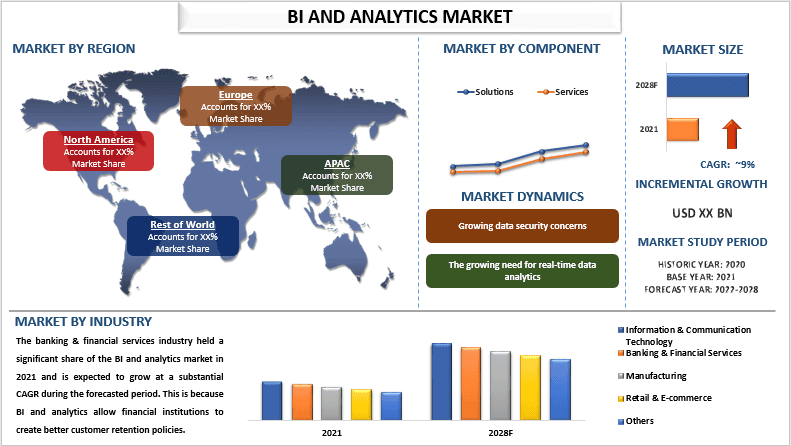 BI AND ANALYTICS MARKET

MARKET BY REGION

Europe
Accounts for XX% Market Share

North America
Accounts for XX% Market Share

APAC
Accounts for XX% Market Share

Rest of World
Accounts for XX% Market Share

MARKET BY COMPONENT

Solutions
Services

MARKET DYNAMICS

Growing data security concerns

The growing need for real-time data analytics

MARKET SIZE

2028F

2021

CAGR: ~9%

INCREMENTAL GROWTH

USD XX BN

MARKET STUDY PERIOD

HISTORIC YEAR: 2020
BASE YEAR: 2021
FORECAST YEAR: 2022-2028

MARKET BY INDUSTRY

The banking & financial services industry held a significant share of the BI and analytics market in 2021 and is expected to grow at a substantial CAGR during the forecasted period. This is because BI and analytics allow financial institutions to create better customer retention policies.

2021
2028F

Information & Communication Technology
Banking & Financial Services
Manufacturing
Retail & E-commerce
Others